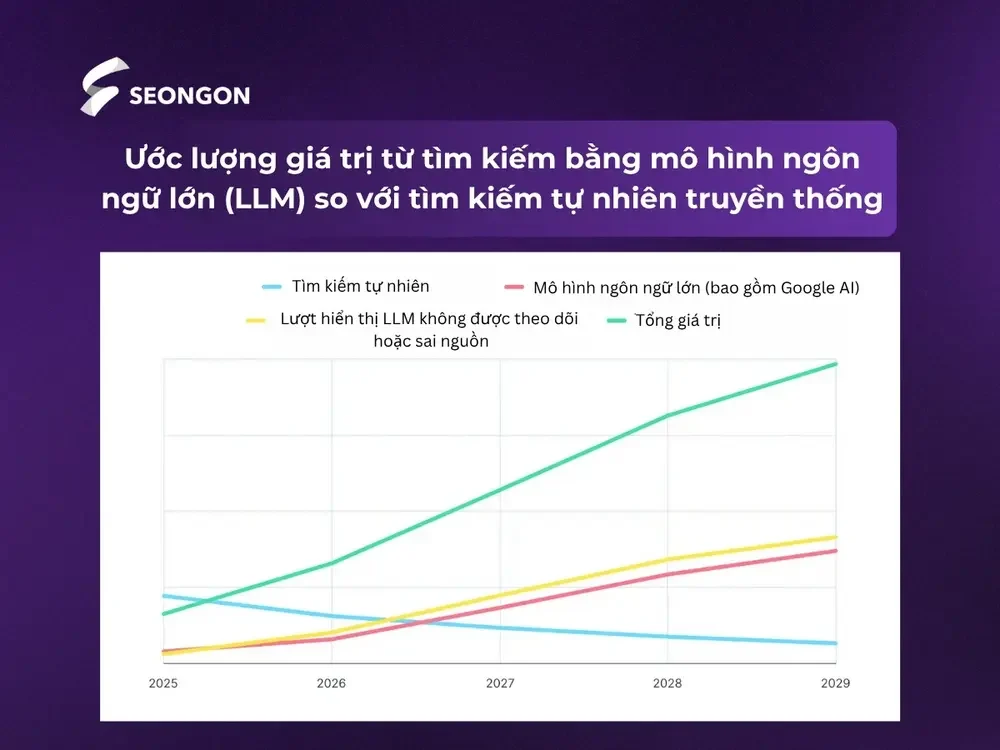 SEONGON

Ước lượng giá trị từ tìm kiếm bằng mô hình ngôn ngữ lớn (LLM) so với tìm kiếm tự nhiên truyền thống

Tìm kiếm tự nhiên
Mô hình ngôn ngữ lớn (bao gồm Google AI)
Lượt hiển thị LLM không được theo dõi hoặc sai nguồn
Tổng giá trị

2025
2026
2027
2028
2029